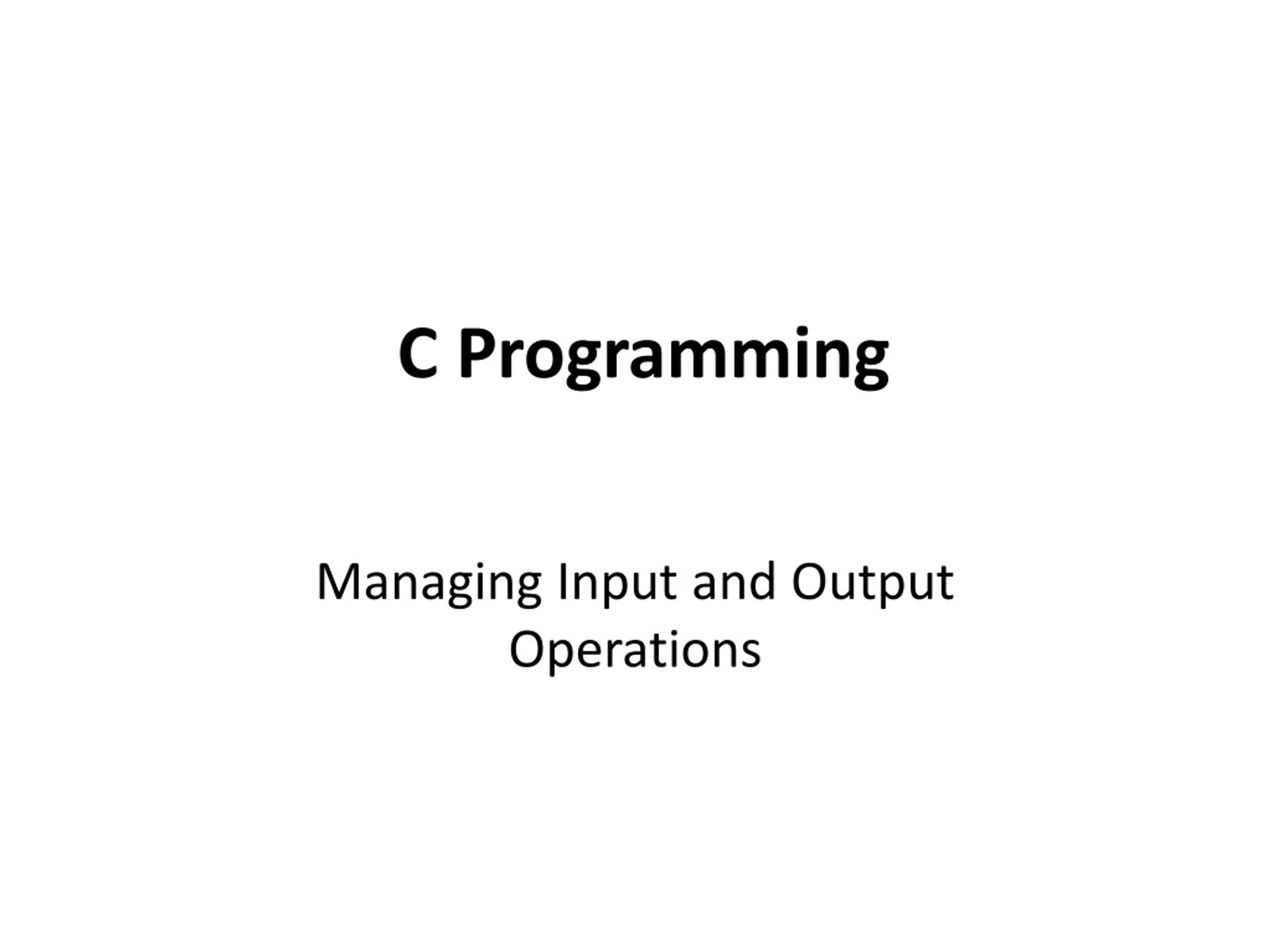 C Programming

Managing Input and Output Operations